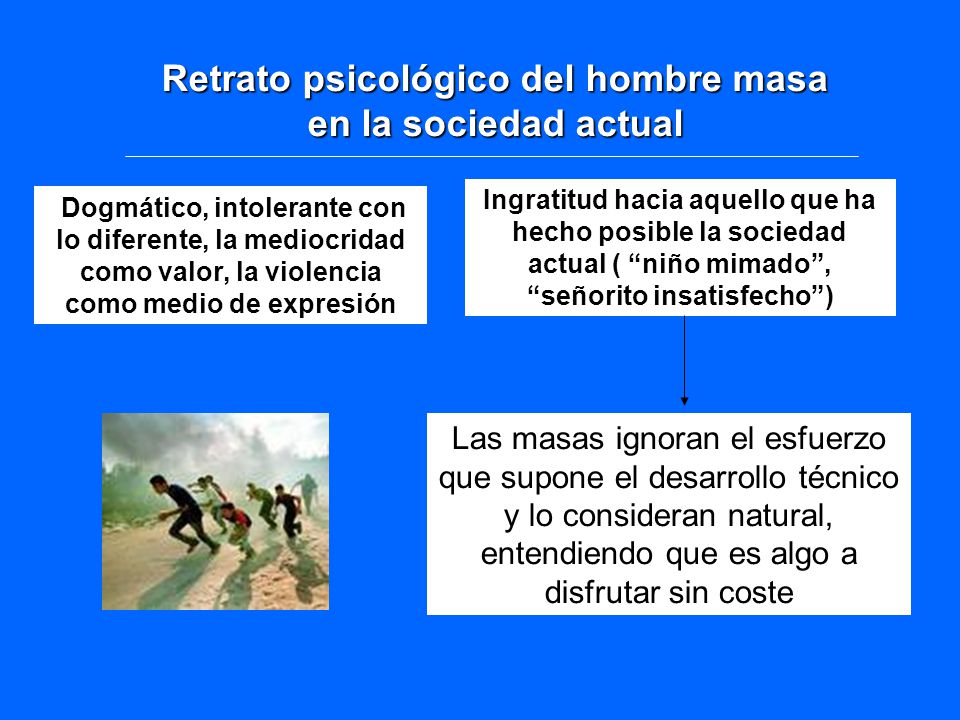 Retrato psicológico del hombre masa en la sociedad actual

Dogmático, intolerante con lo diferente, la mediocridad como valor, la violencia como medio de expresión

Ingratitud hacia aquello que ha hecho posible la sociedad actual ( “niño mimado”, “señorito insatisfecho”)

Las masas ignoran el esfuerzo que supone el desarrollo técnico y lo consideran natural, entendiendo que es algo a disfrutar sin coste